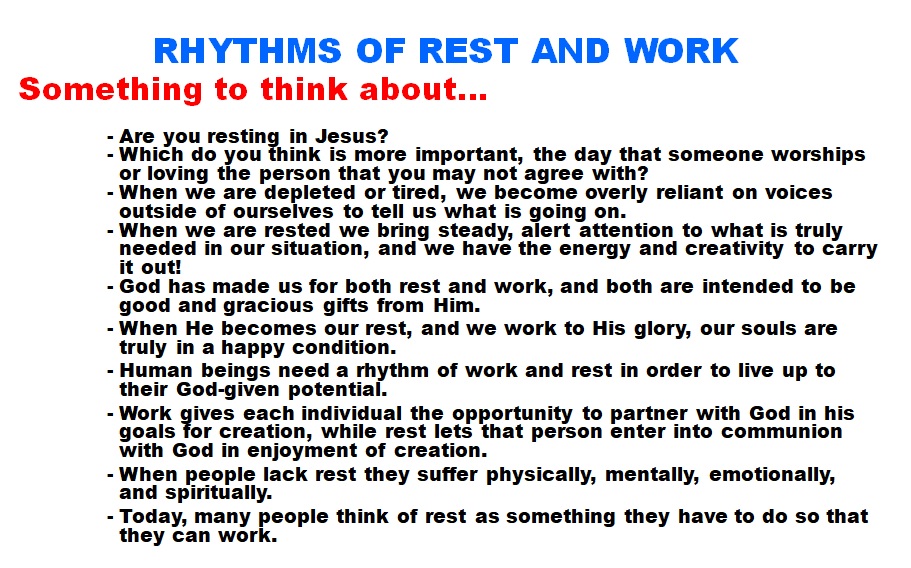 RHYTHMS OF REST AND WORK

Something to think about...

- Are you resting in Jesus?
- Which do you think is more important, the day that someone worships or loving the person that you may not agree with?
- When we are depleted or tired, we become overly reliant on voices outside of ourselves to tell us what is going on.
- When we are rested we bring steady, alert attention to what is truly needed in our situation, and we have the energy and creativity to carry it out!
- God has made us for both rest and work, and both are intended to be good and gracious gifts from Him.
- When He becomes our rest, and we work to His glory, our souls are truly in a happy condition.
- Human beings need a rhythm of work and rest in order to live up to their God-given potential.
- Work gives each individual the opportunity to partner with God in his goals for creation, while rest lets that person enter into communion with God in enjoyment of creation.
- When people lack rest they suffer physically, mentally, emotionally, and spiritually.
- Today, many people think of rest as something they have to do so that they can work.